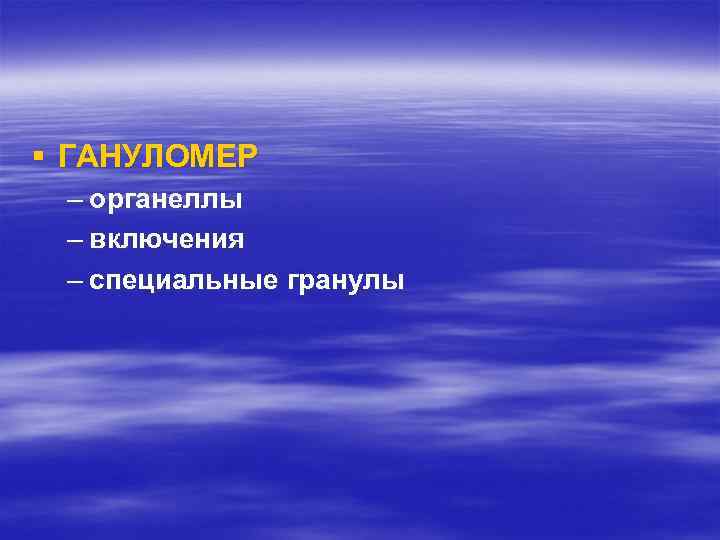 ▪ ГАНУЛОМЕР

– органеллы

– включения

– специальные гранулы